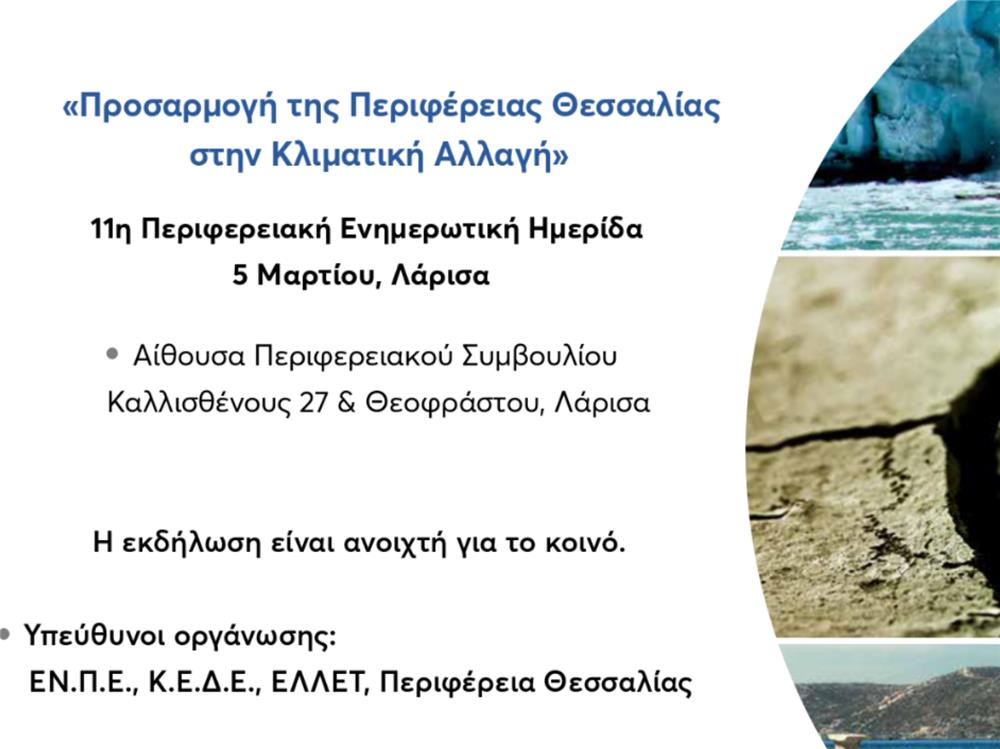 «Προσαρμογή της Περιφέρειας Θεσσαλίας στην Κλιματική Αλλαγή»

11η Περιφερειακή Ενημερωτική Ημερίδα
5 Μαρτίου, Λάρισα

• Αίθουσα Περιφερειακού Συμβουλίου
Καλλισθένους 27 & Θεοφράστου, Λάρισα

Η εκδήλωση είναι ανοιχτή για το κοινό.

• Υπεύθυνοι οργάνωσης:
ΕΝ.Π.Ε., Κ.Ε.Δ.Ε., ΕΛΛΕΤ, Περιφέρεια Θεσσαλίας